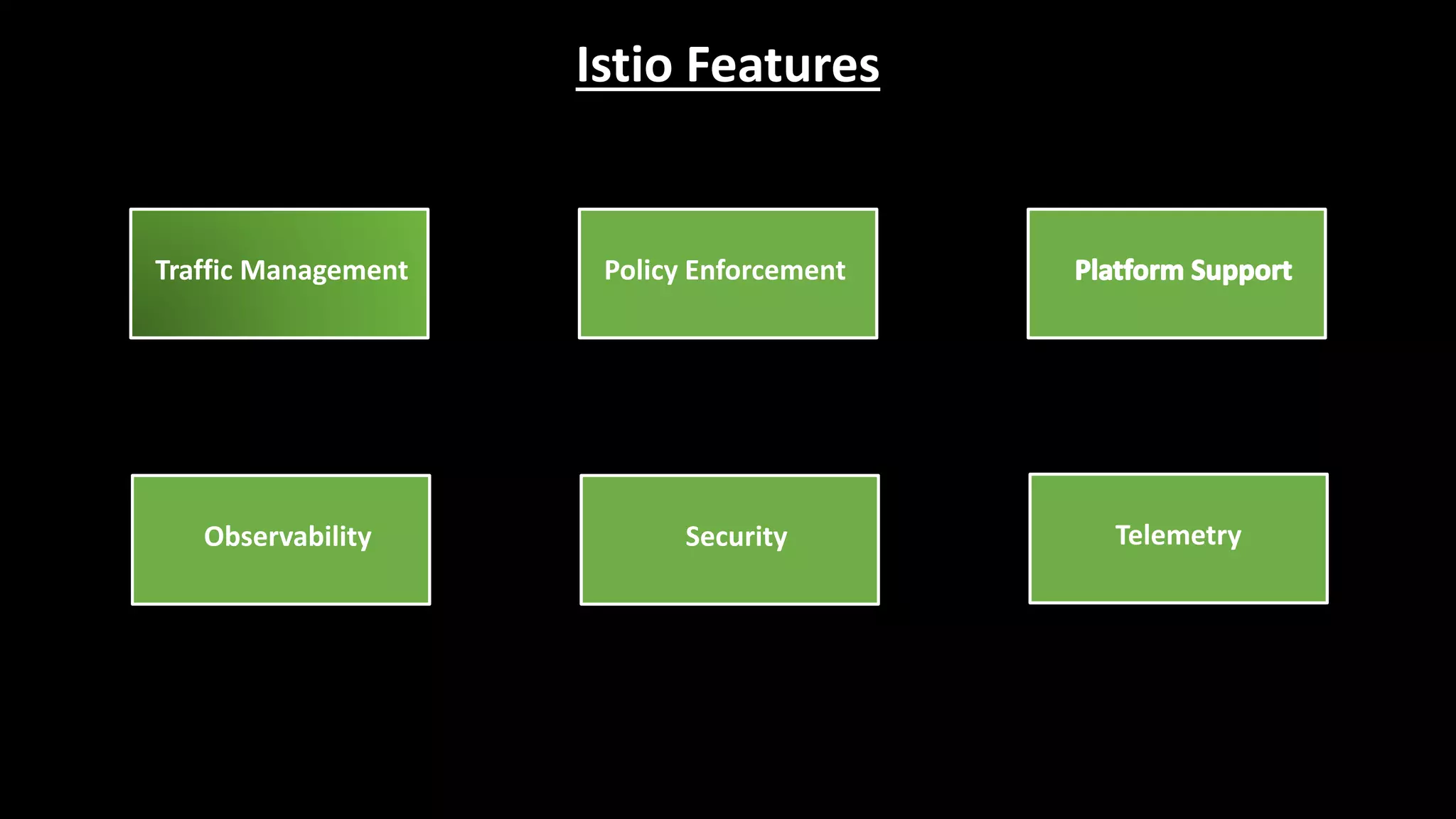 Istio Features

Traffic Management

Policy Enforcement

Platform Support

Observability

Security

Telemetry